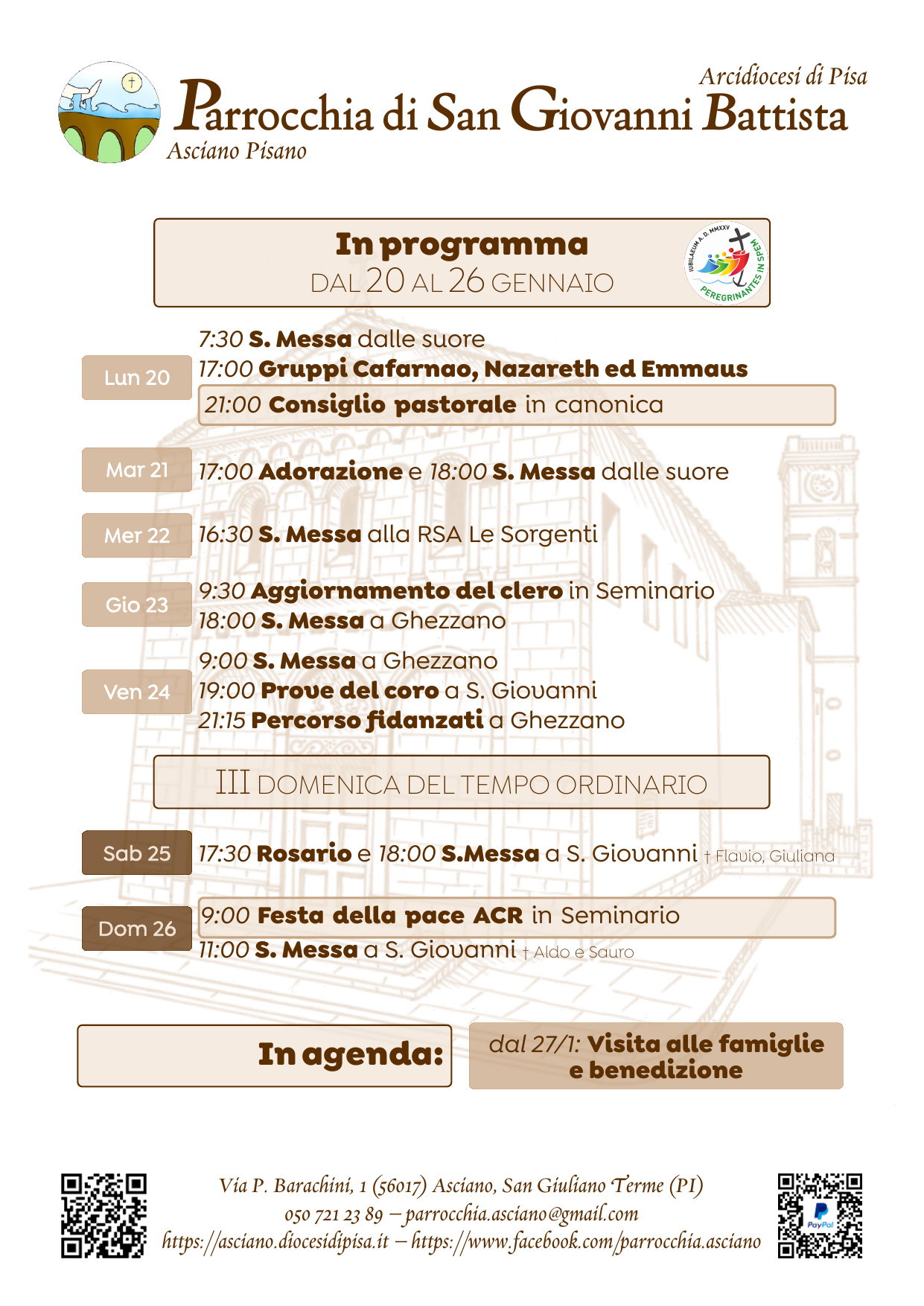 Arcidiocesi di Pisa
Parrocchia di San Giovanni Battista
Asciano Pisano

In programma
DAL 20 AL 26 GENNAIO

IUBILAEUM A. D. MMXXV PEREGRINANTES IN SPEM

Lun 20
7:30 S. Messa dalle suore
17:00 Gruppi Cafarnao, Nazareth ed Emmaus
21:00 Consiglio pastorale in canonica

Mar 21
17:00 Adorazione e 18:00 S. Messa dalle suore

Mer 22
16:30 S. Messa alla RSA Le Sorgenti

Gio 23
9:30 Aggiornamento del clero in Seminario
18:00 S. Messa a Ghezzano

Ven 24
9:00 S. Messa a Ghezzano
19:00 Prove del coro a S. Giovanni
21:15 Percorso fidanzati a Ghezzano

III DOMENICA DEL TEMPO ORDINARIO

Sab 25
17:30 Rosario e 18:00 S.Messa a S. Giovanni † Flavio, Giuliana

Dom 26
9:00 Festa della pace ACR in Seminario
11:00 S. Messa a S. Giovanni † Aldo e Sauro

In agenda:
dal 27/1: Visita alle famiglie e benedizione

Via P. Barachini, 1 (56017) Asciano, San Giuliano Terme (PI)
050 721 23 89 – parrocchia.asciano@gmail.com
https://asciano.diocesidipisa.it – https://www.facebook.com/parrocchia.asciano

PayPal